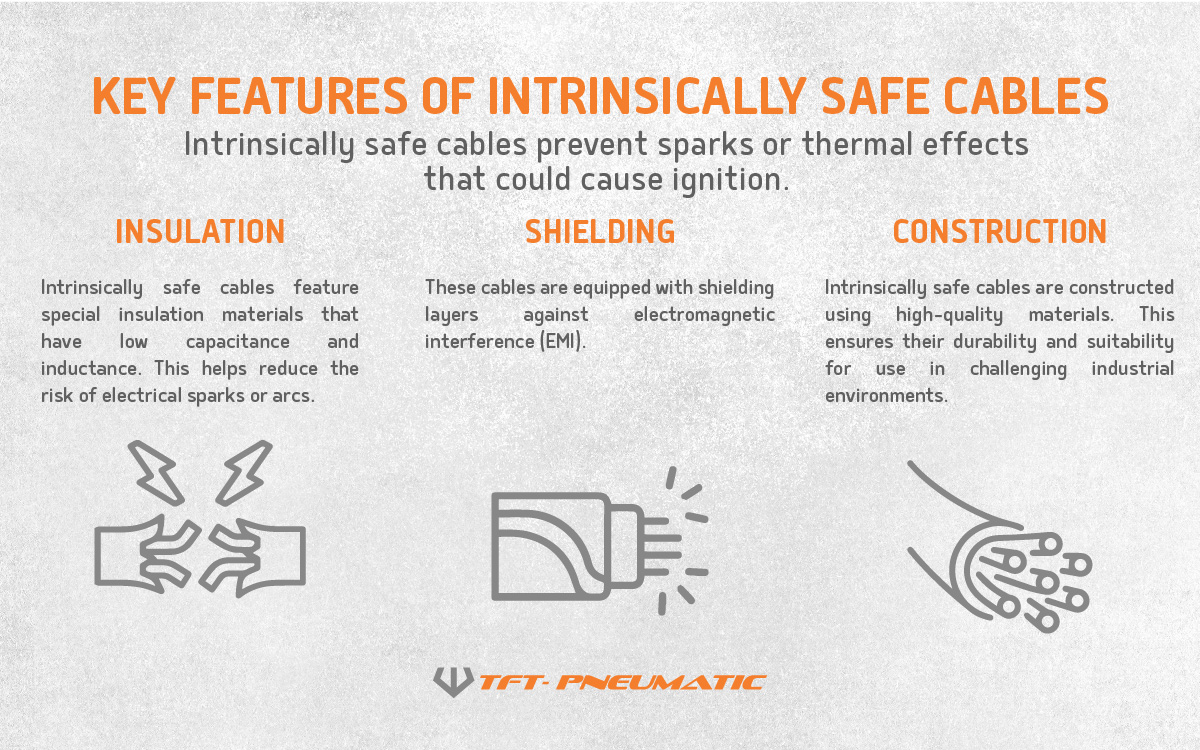 KEY FEATURES OF INTRINSICALLY SAFE CABLES

Intrinsically safe cables prevent sparks or thermal effects that could cause ignition.

INSULATION

Intrinsically safe cables feature special insulation materials that have low capacitance and inductance. This helps reduce the risk of electrical sparks or arcs.

SHIELDING

These cables are equipped with shielding layers against electromagnetic interference (EMI).

CONSTRUCTION

Intrinsically safe cables are constructed using high-quality materials. This ensures their durability and suitability for use in challenging industrial environments.

TFT- PNEUMATIC